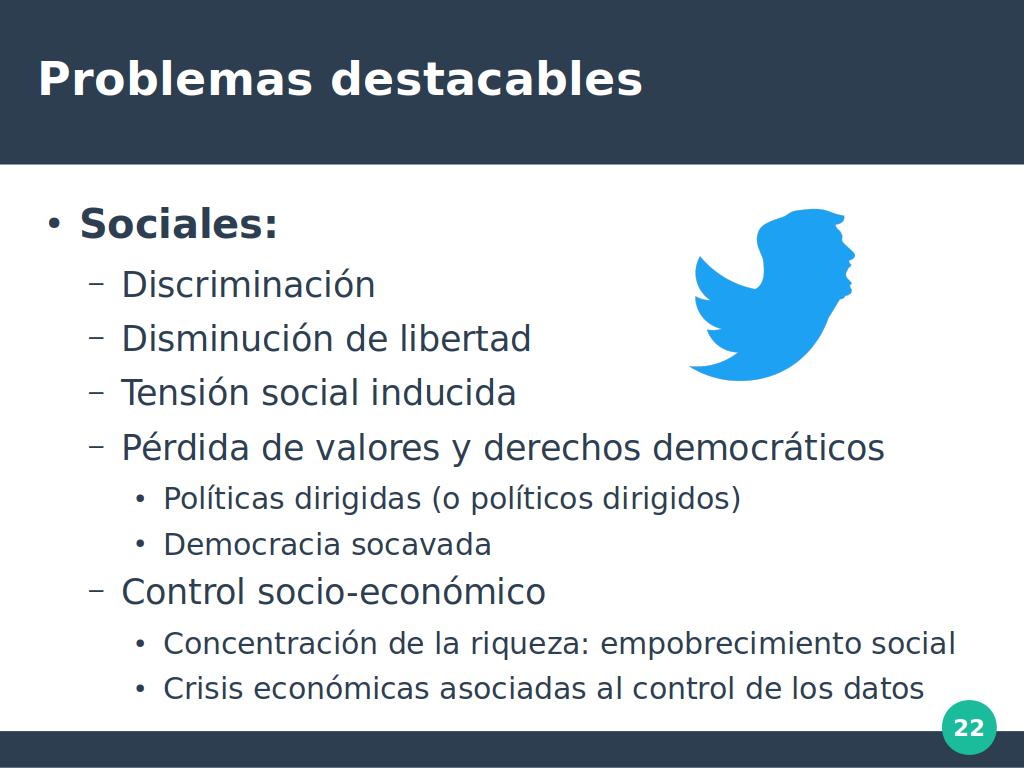 Problemas destacables

• Sociales:
– Discriminación
– Disminución de libertad
– Tensión social inducida
– Pérdida de valores y derechos democráticos
• Políticas dirigidas (o políticos dirigidos)
• Democracia socavada
– Control socio-económico
• Concentración de la riqueza: empobrecimiento social
• Crisis económicas asociadas al control de los datos

22